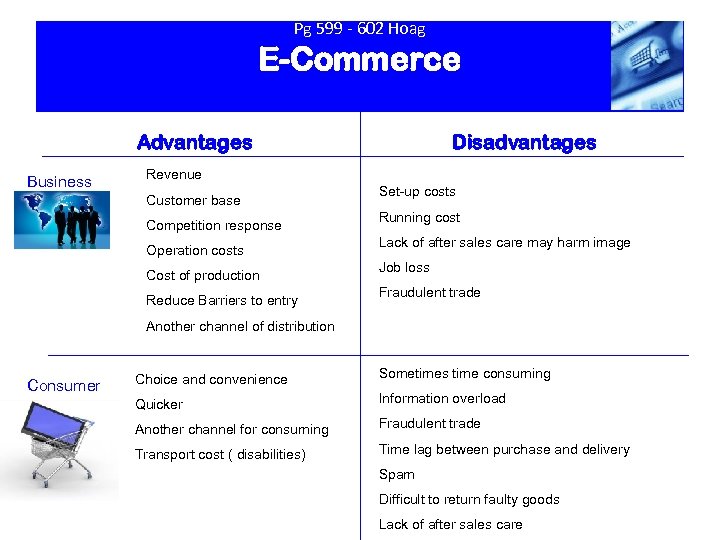 Pg 599 - 602 Hoag

E-Commerce

| | Advantages | Disadvantages |
|---|---|---|
| Business | Revenue<br>Customer base<br>Competition response<br>Operation costs<br>Cost of production<br>Reduce Barriers to entry<br>Another channel of distribution | Set-up costs<br>Running cost<br>Lack of after sales care may harm image<br>Job loss<br>Fraudulent trade |
| Consumer | Choice and convenience<br>Quicker<br>Another channel for consuming<br>Transport cost ( disabilities) | Sometimes time consuming<br>Information overload<br>Fraudulent trade<br>Time lag between purchase and delivery<br>Spam<br>Difficult to return faulty goods<br>Lack of after sales care |